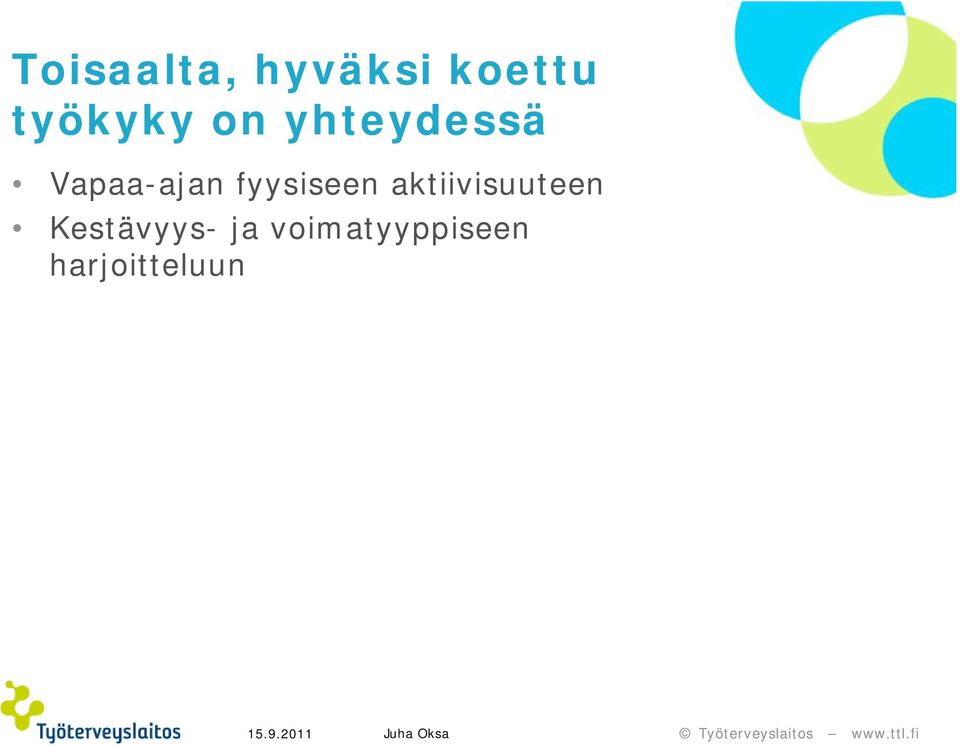 Toisaalta, hyväksi koettu työkyky on yhteydessä

• Vapaa-ajan fyysiseen aktiivisuuteen
• Kestävyys- ja voimatyyppiseen harjoitteluun

Työterveyslaitos 15.9.2011 Juha Oksa © Työterveyslaitos – www.ttl.fi